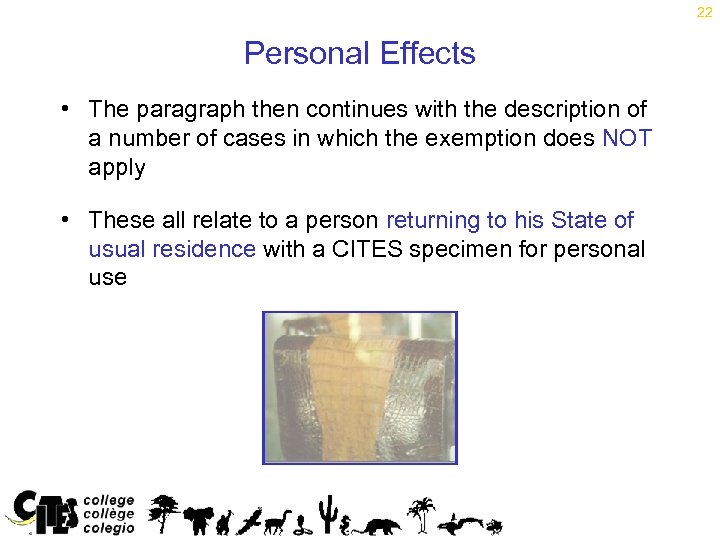 22

Personal Effects

• The paragraph then continues with the description of a number of cases in which the exemption does NOT apply

• These all relate to a person returning to his State of usual residence with a CITES specimen for personal use

CITES college collège colegio